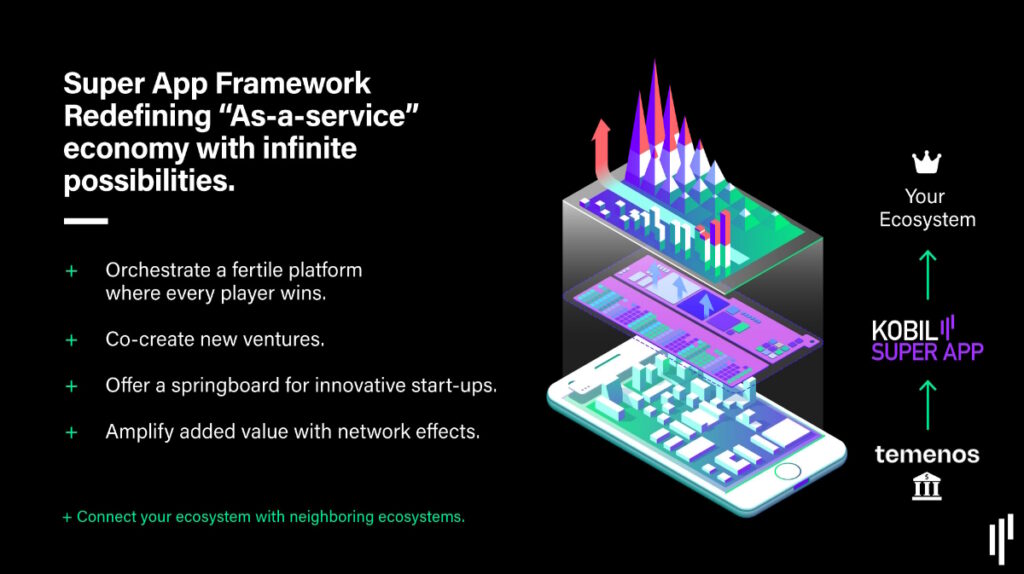 Super App Framework Redefining “As-a-service” economy with infinite possibilities.

+ Orchestrate a fertile platform where every player wins.

+ Co-create new ventures.

+ Offer a springboard for innovative start-ups.

+ Amplify added value with network effects.

+ Connect your ecosystem with neighboring ecosystems.

Your Ecosystem

KOBIL SUPER APP

temenos